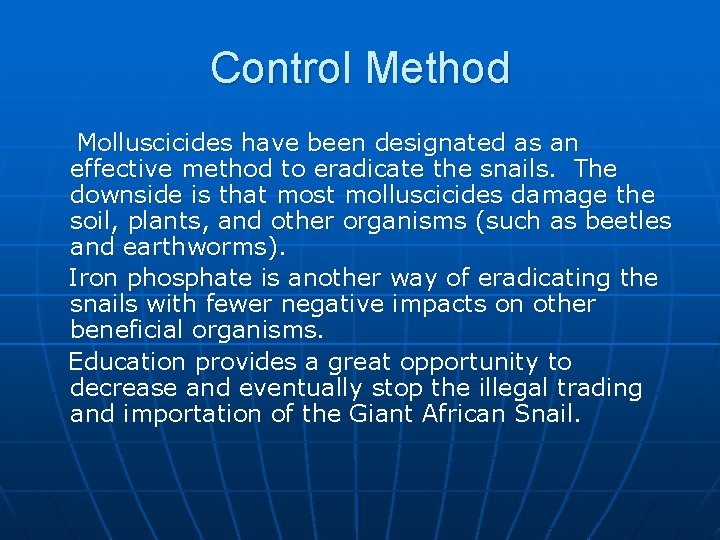 Control Method

Molluscicides have been designated as an effective method to eradicate the snails. The downside is that most molluscicides damage the soil, plants, and other organisms (such as beetles and earthworms).

Iron phosphate is another way of eradicating the snails with fewer negative impacts on other beneficial organisms.

Education provides a great opportunity to decrease and eventually stop the illegal trading and importation of the Giant African Snail.